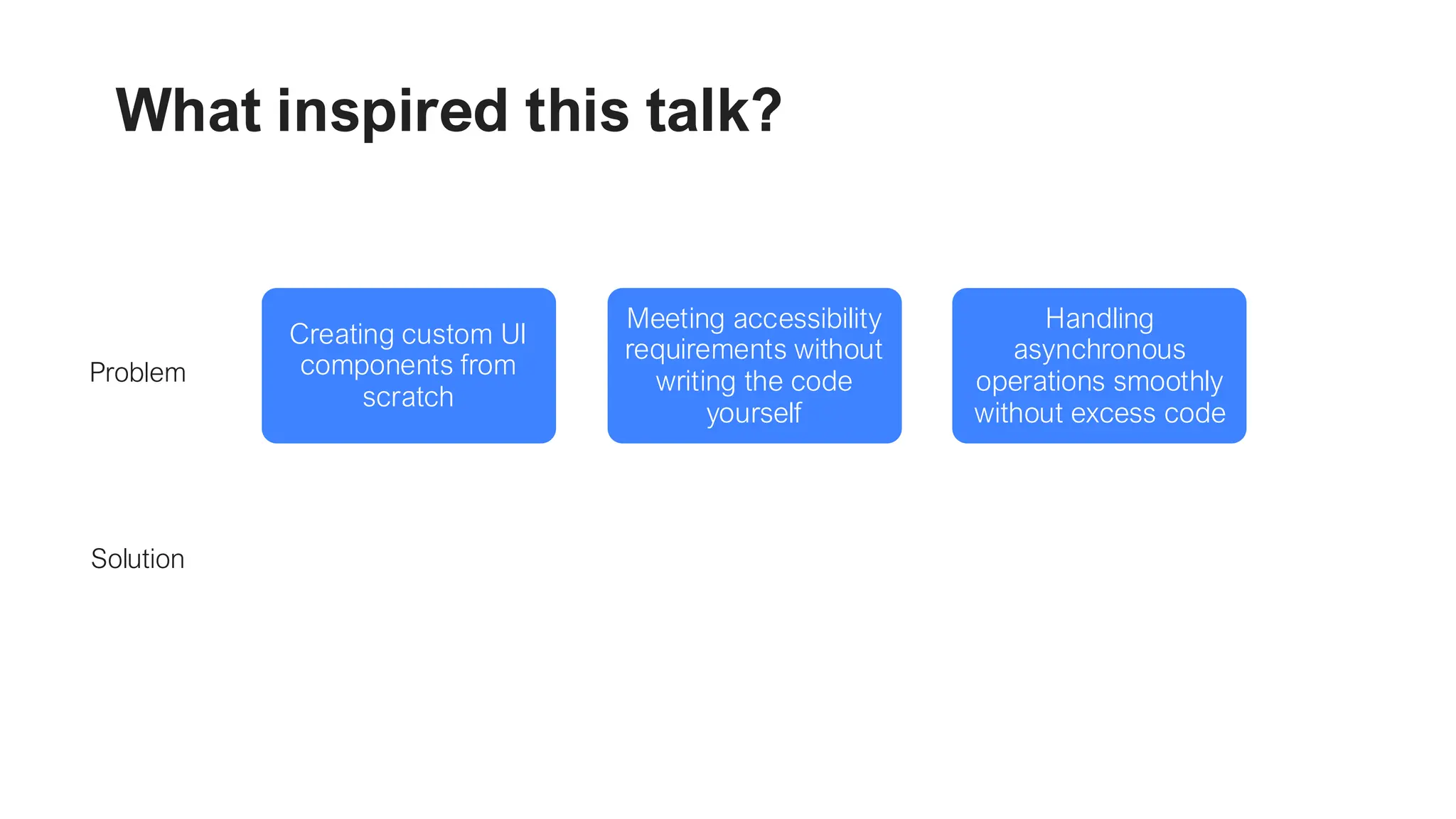 What inspired this talk?

Problem

Creating custom UI components from scratch

Meeting accessibility requirements without writing the code yourself

Handling asynchronous operations smoothly without excess code

Solution